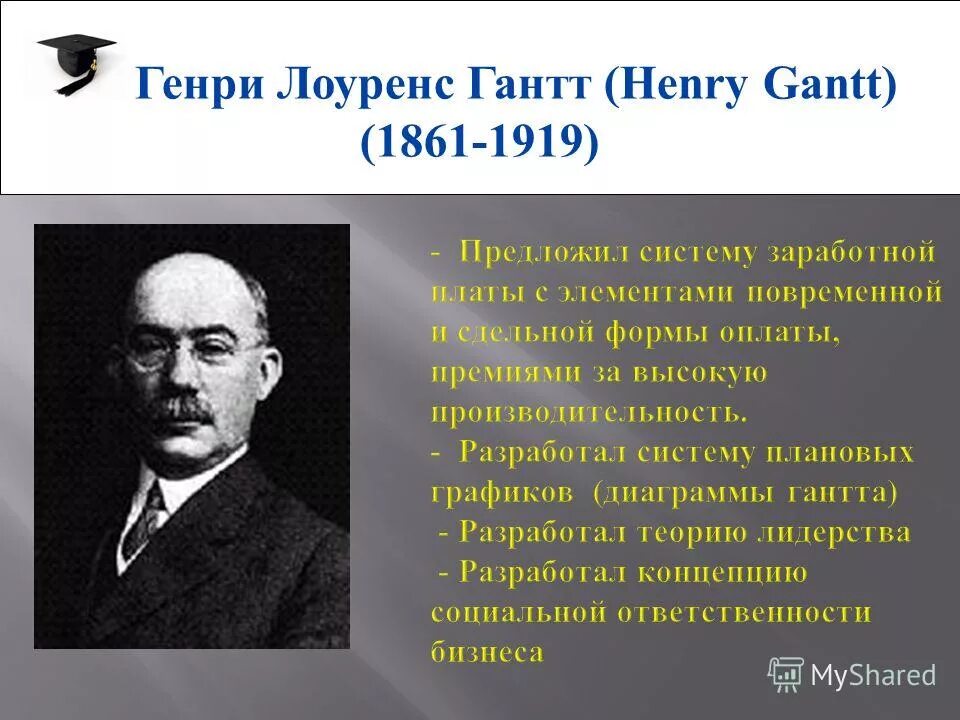 Генри Лоуренс Гантт (Henry Gantt) (1861-1919)

- Предложил систему заработной платы с элементами повременной и сдельной формы оплаты, премиями за высокую производительность.
- Разработал систему плановых графиков (диаграммы гантта)
- Разработал теорию лидерства
- Разработал концепцию социальной ответственности бизнеса

MyShared